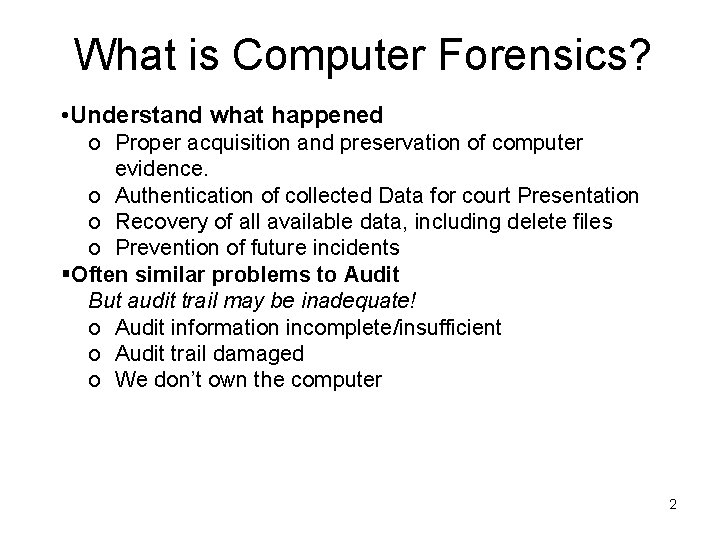 What is Computer Forensics?

•Understand what happened
o Proper acquisition and preservation of computer evidence.
o Authentication of collected Data for court Presentation
o Recovery of all available data, including delete files
o Prevention of future incidents

▪Often similar problems to Audit
But audit trail may be inadequate!
o Audit information incomplete/insufficient
o Audit trail damaged
o We don't own the computer

2